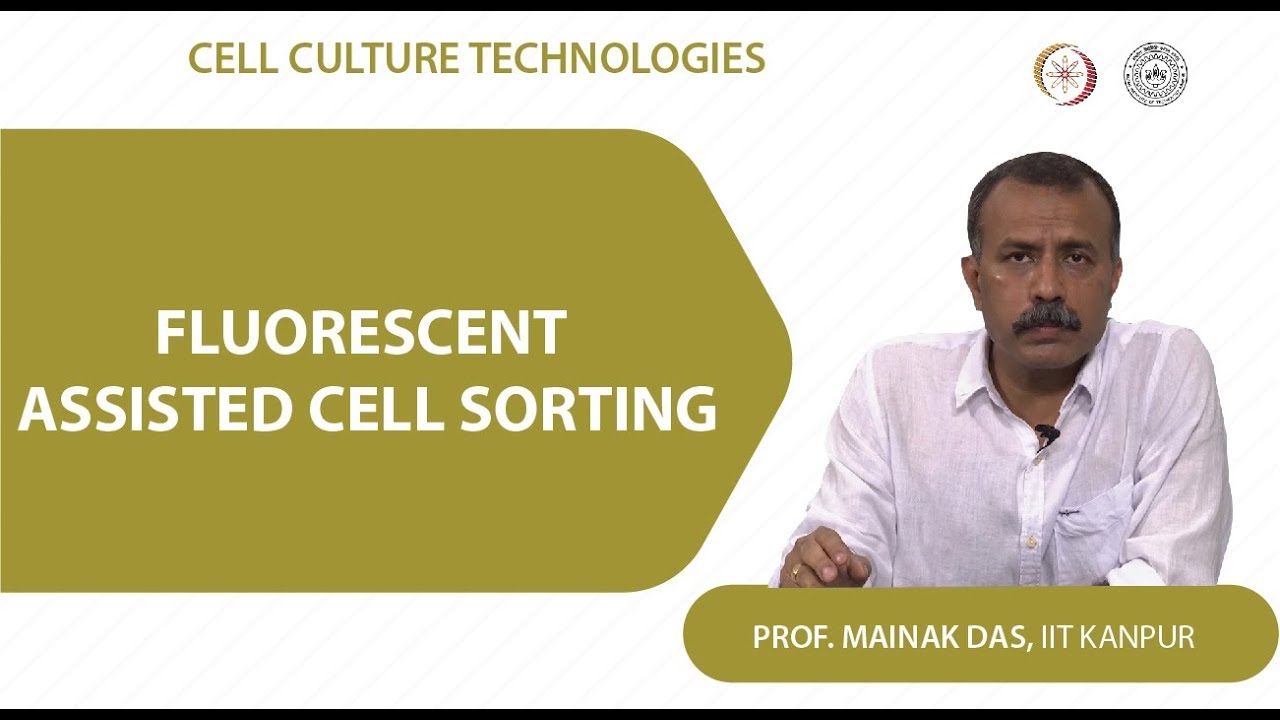 CELL CULTURE TECHNOLOGIES

FLUORESCENT ASSISTED CELL SORTING

PROF. MAINAK DAS, IIT KANPUR